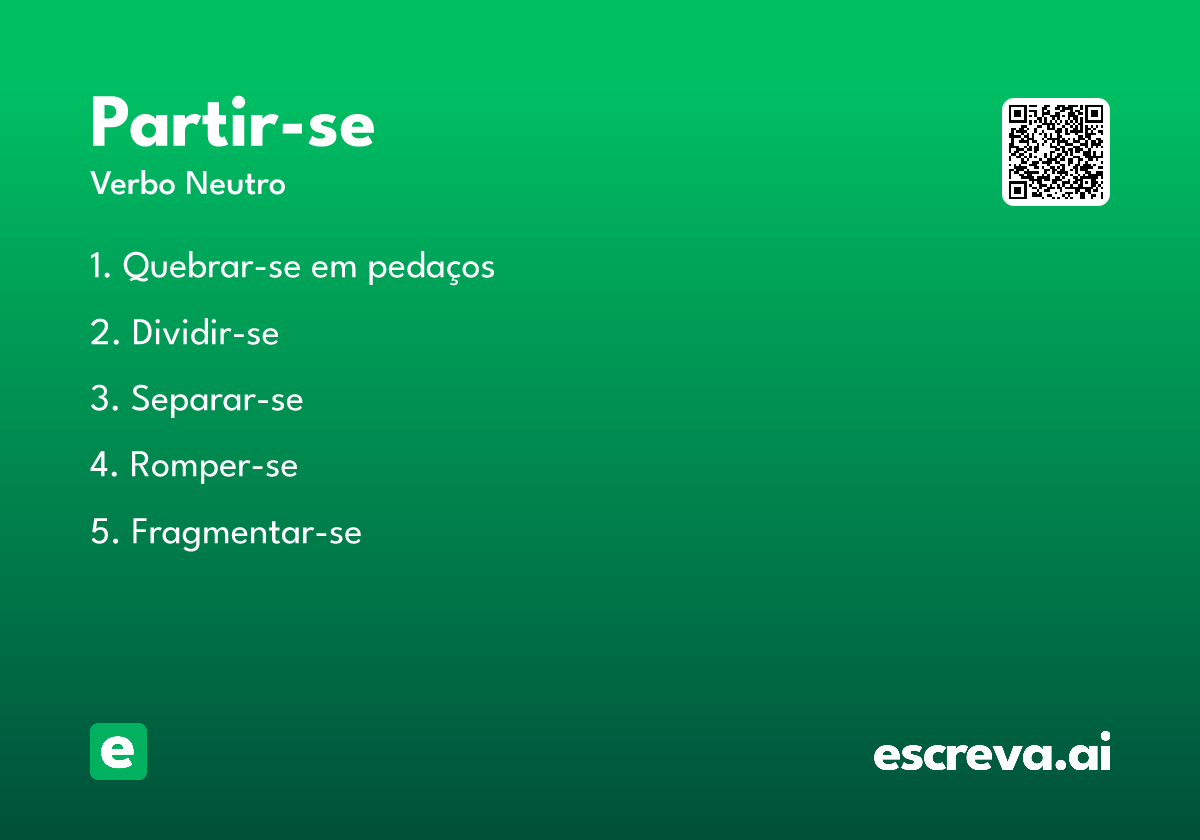 Partir-se
Verbo Neutro

1. Quebrar-se em pedaços

2. Dividir-se

3. Separar-se

4. Romper-se

5. Fragmentar-se

e

escreva.ai